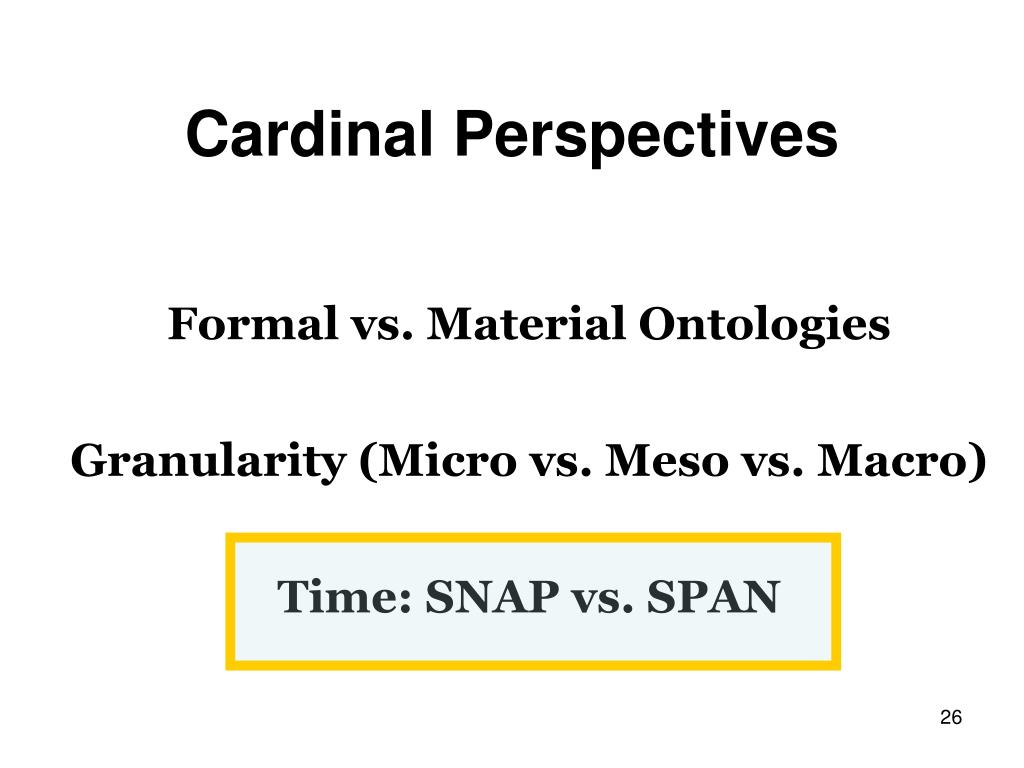 Cardinal Perspectives

Formal vs. Material Ontologies

Granularity (Micro vs. Meso vs. Macro)

Time: SNAP vs. SPAN

26